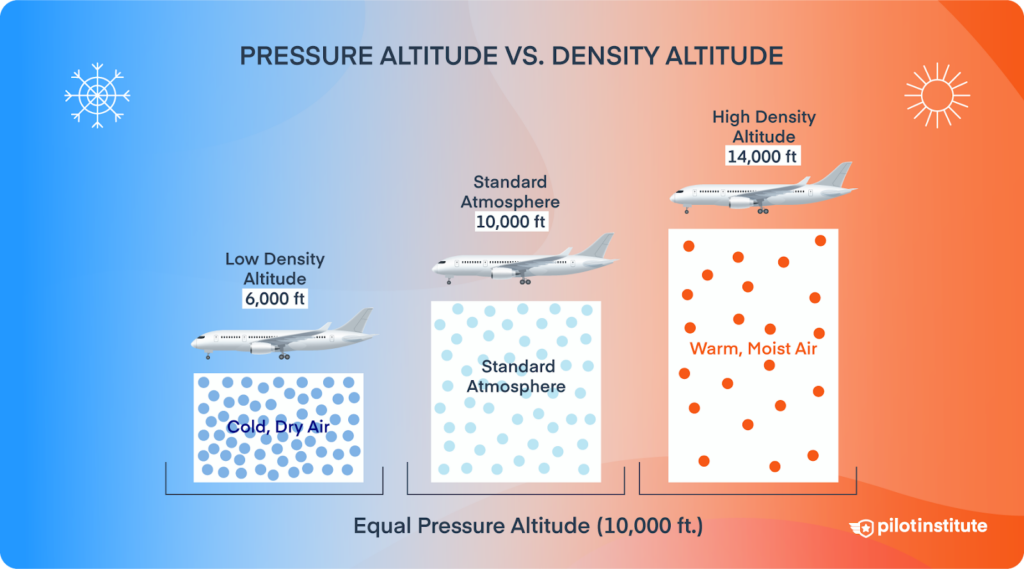 PRESSURE ALTITUDE VS. DENSITY ALTITUDE

Low Density Altitude
6,000 ft

Cold, Dry Air

Standard Atmosphere
10,000 ft

Standard Atmosphere

High Density Altitude
14,000 ft

Warm, Moist Air

Equal Pressure Altitude (10,000 ft.)

pilotinstitute